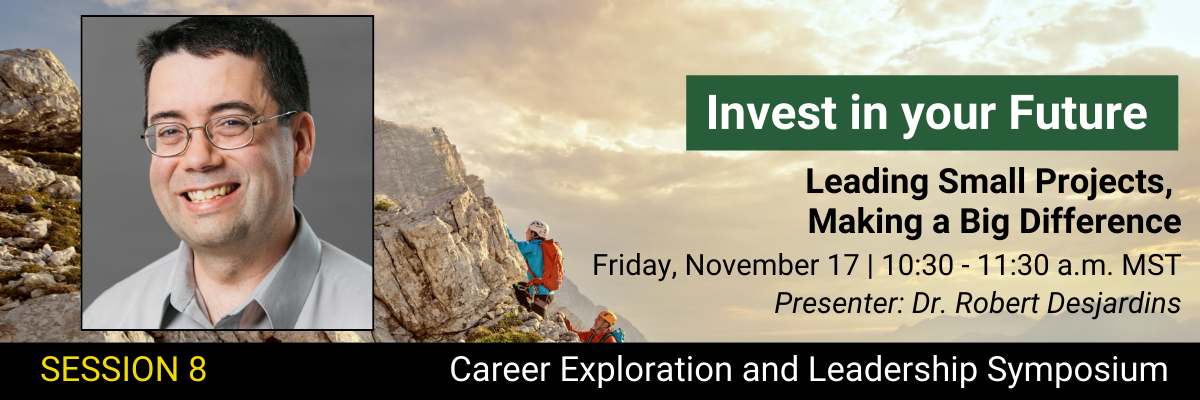 Invest in your Future

Leading Small Projects, Making a Big Difference

Friday, November 17 | 10:30 - 11:30 a.m. MST

Presenter: Dr. Robert Desjardins

SESSION 8

Career Exploration and Leadership Symposium